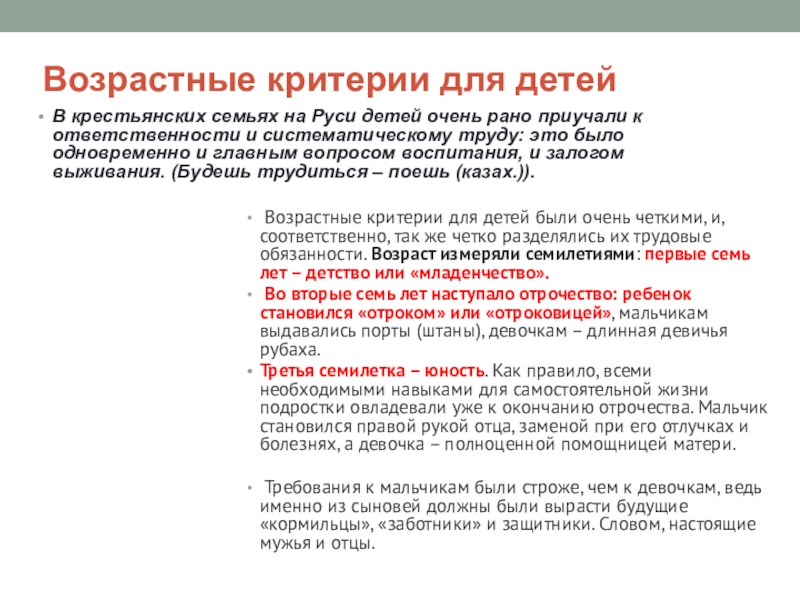 Возрастные критерии для детей

• В крестьянских семьях на Руси детей очень рано приучали к ответственности и систематическому труду: это было одновременно и главным вопросом воспитания, и залогом выживания. (Будешь трудиться – поешь (казах.)).

• Возрастные критерии для детей были очень четкими, и, соответственно, так же четко разделялись их трудовые обязанности. Возраст измеряли семилетиями: первые семь лет – детство или «младенчество».

• Во вторые семь лет наступало отрочество: ребенок становился «отроком» или «отроковицей», мальчикам выдавались порты (штаны), девочкам – длинная девичья рубаха.

• Третья семилетка – юность. Как правило, всеми необходимыми навыками для самостоятельной жизни подростки овладевали уже к окончанию отрочества. Мальчик становился правой рукой отца, заменой при его отлучках и болезнях, а девочка – полноценной помощницей матери.

• Требования к мальчикам были строже, чем к девочкам, ведь именно из сыновей должны были вырасти будущие «кормильцы», «заботники» и защитники. Словом, настоящие мужья и отцы.